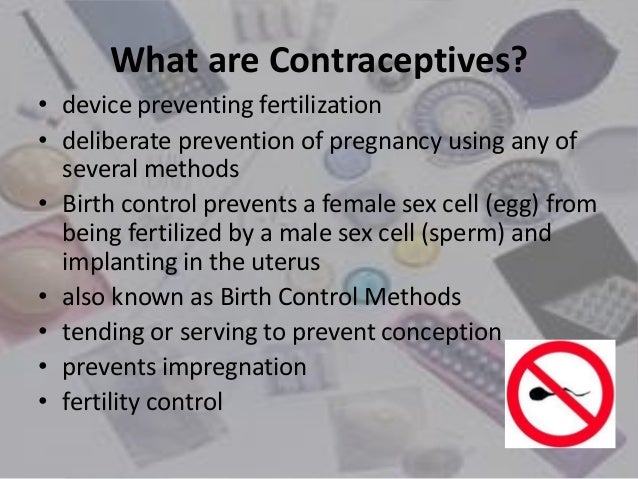 What are Contraceptives?

• device preventing fertilization
• deliberate prevention of pregnancy using any of several methods
• Birth control prevents a female sex cell (egg) from being fertilized by a male sex cell (sperm) and implanting in the uterus
• also known as Birth Control Methods
• tending or serving to prevent conception
• prevents impregnation
• fertility control